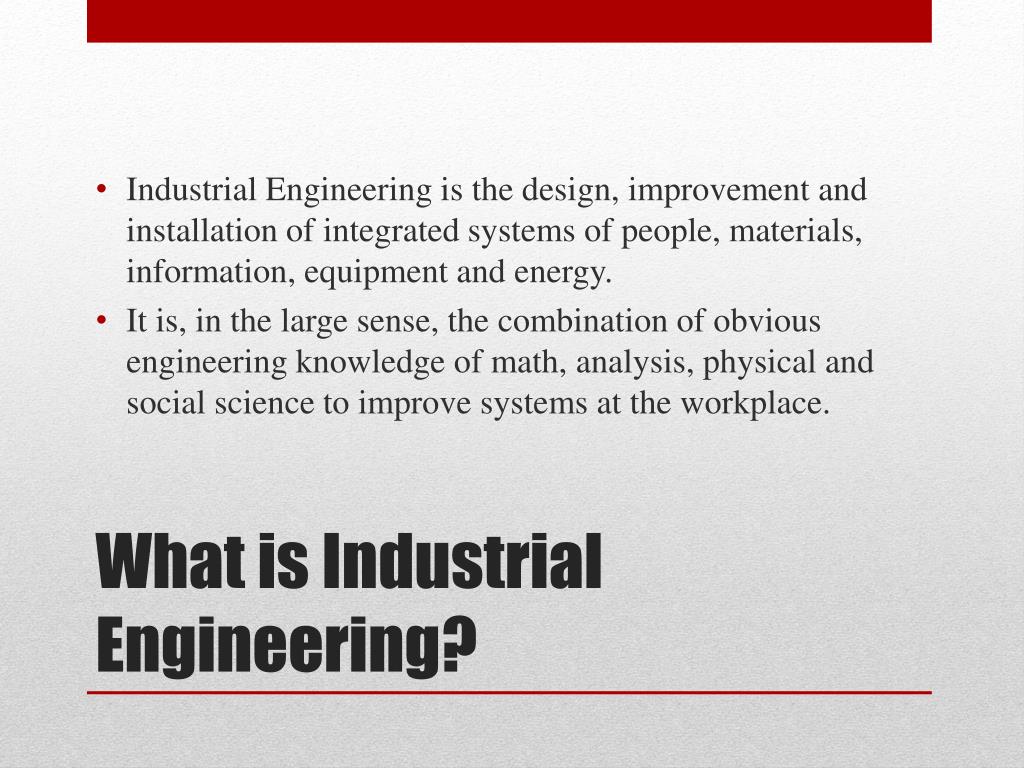 • Industrial Engineering is the design, improvement and installation of integrated systems of people, materials, information, equipment and energy.
• It is, in the large sense, the combination of obvious engineering knowledge of math, analysis, physical and social science to improve systems at the workplace.

What is Industrial Engineering?